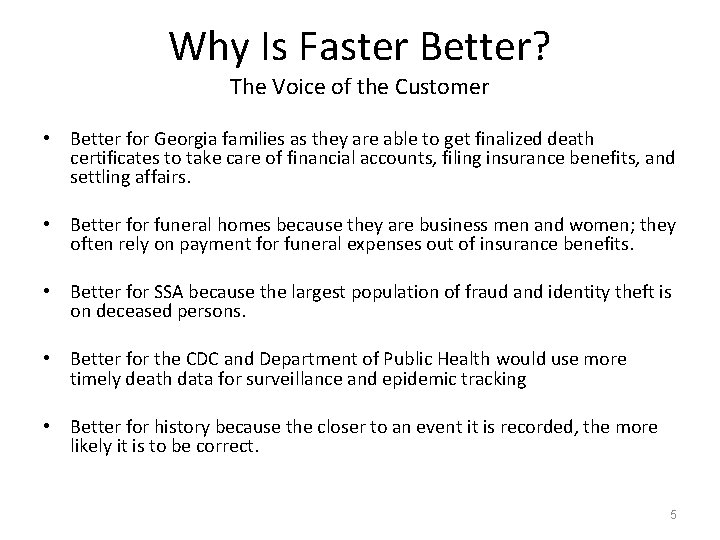 Why Is Faster Better?
The Voice of the Customer

• Better for Georgia families as they are able to get finalized death certificates to take care of financial accounts, filing insurance benefits, and settling affairs.

• Better for funeral homes because they are business men and women; they often rely on payment for funeral expenses out of insurance benefits.

• Better for SSA because the largest population of fraud and identity theft is on deceased persons.

• Better for the CDC and Department of Public Health would use more timely death data for surveillance and epidemic tracking

• Better for history because the closer to an event it is recorded, the more likely it is to be correct.

5